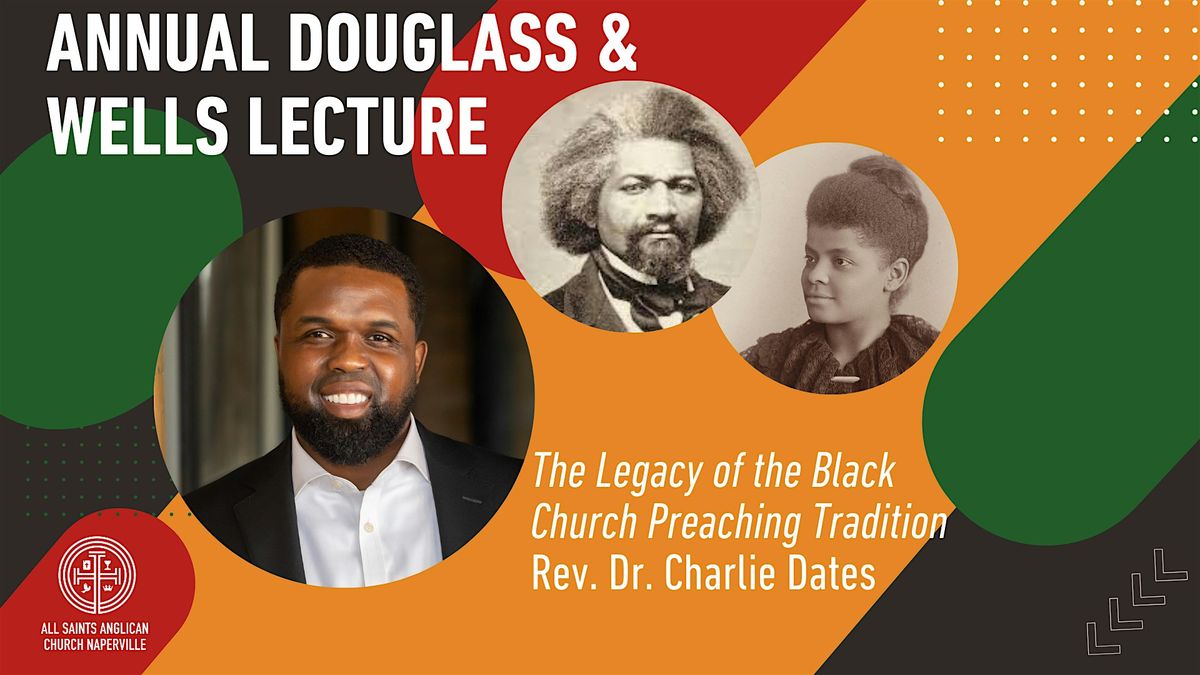 ANNUAL DOUGLASS & WELLS LECTURE

The Legacy of the Black Church Preaching Tradition
Rev. Dr. Charlie Dates

ALL SAINTS ANGLICAN CHURCH NAPERVILLE